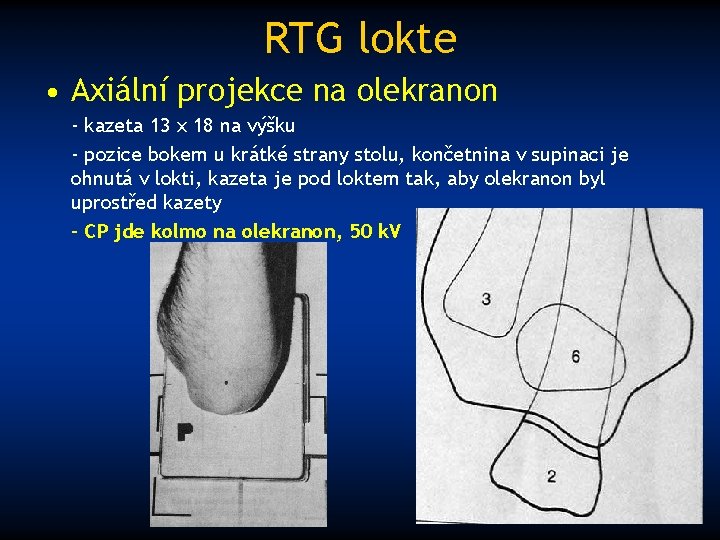 RTG lokte

• Axiální projekce na olekranon

- kazeta 13 x 18 na výšku

- pozice bokem u krátké strany stolu, končetnina v supinaci je ohnutá v lokti, kazeta je pod loktem tak, aby olekranon byl uprostřed kazety

- CP jde kolmo na olekranon, 50 kV

P

3

6

2